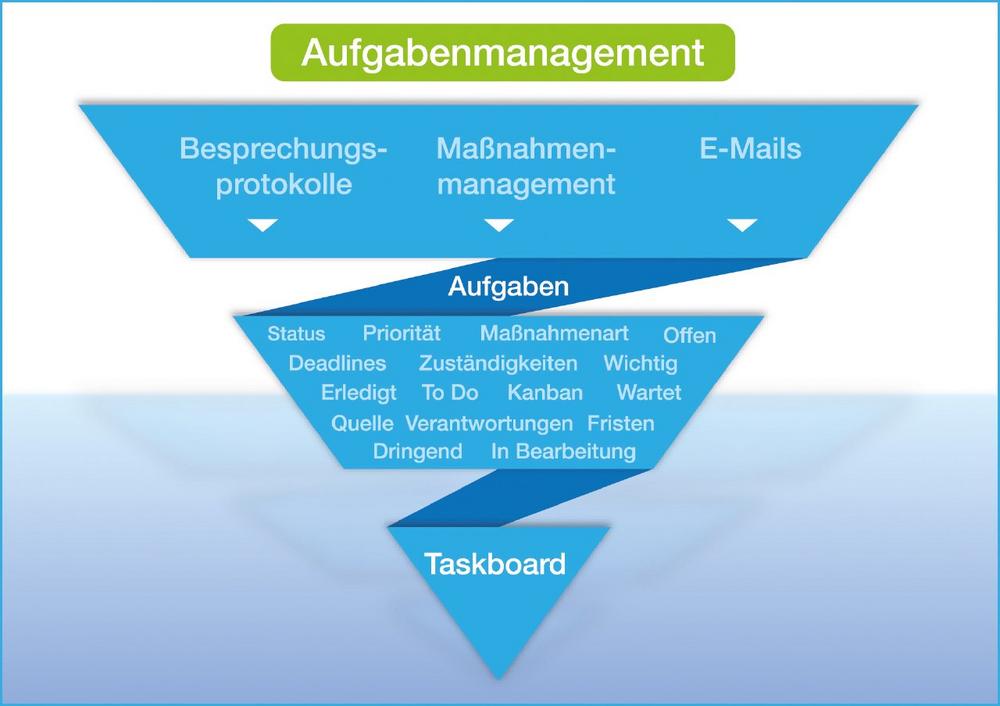 Aufgabenmanagement

Besprechungsprotokolle

Maßnahmenmanagement

E-Mails

Aufgaben

Status Priorität Maßnahmenart Offen
Deadlines Zuständigkeiten Wichtig
Erledigt To Do Kanban Wartet
Quelle Verantwortungen Fristen
Dringend In Bearbeitung

Taskboard